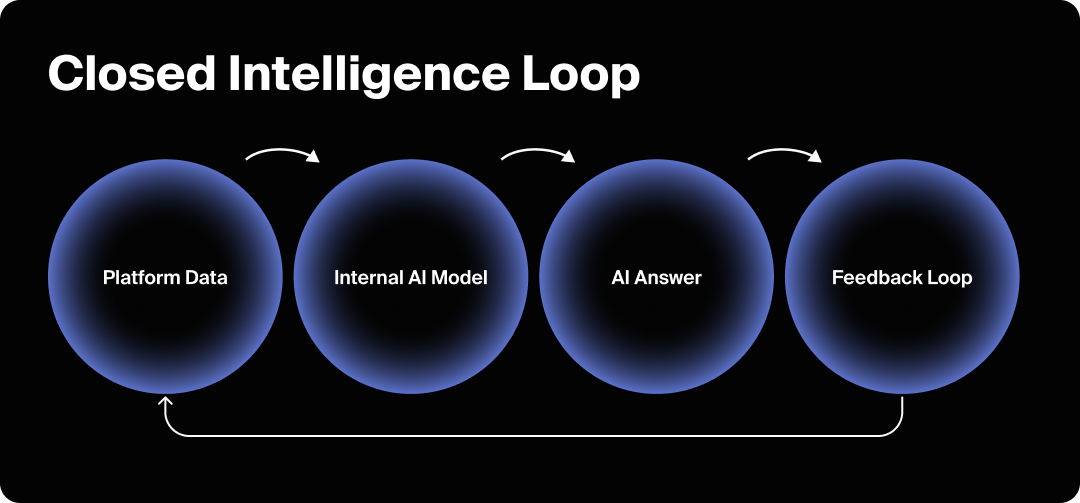 Closed Intelligence Loop

Platform Data

Internal AI Model

AI Answer

Feedback Loop